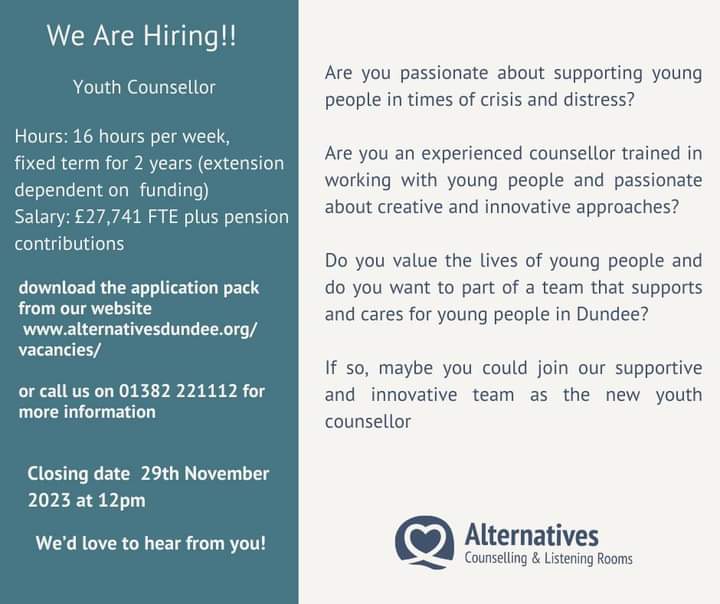 We Are Hiring!!

Youth Counsellor

Hours: 16 hours per week, fixed term for 2 years (extension dependent on funding)
Salary: £27,741 FTE plus pension contributions

download the application pack from our website www.alternativesdundee.org/vacancies/

or call us on 01382 221112 for more information

Closing date 29th November 2023 at 12pm

We'd love to hear from you!

Are you passionate about supporting young people in times of crisis and distress?

Are you an experienced counsellor trained in working with young people and passionate about creative and innovative approaches?

Do you value the lives of young people and do you want to part of a team that supports and cares for young people in Dundee?

If so, maybe you could join our supportive and innovative team as the new youth counsellor

Alternatives
Counselling & Listening Rooms